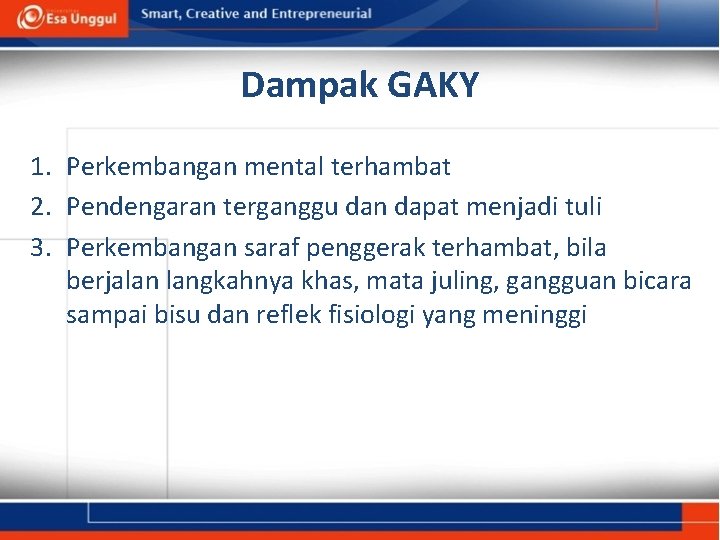 Esa Unggul

Smart, Creative and Entrepreneurial

Dampak GAKY

1. Perkembangan mental terhambat
2. Pendengaran terganggu dan dapat menjadi tuli
3. Perkembangan saraf penggerak terhambat, bila berjalan langkahnya khas, mata juling, gangguan bicara sampai bisu dan reflek fisiologi yang meninggi